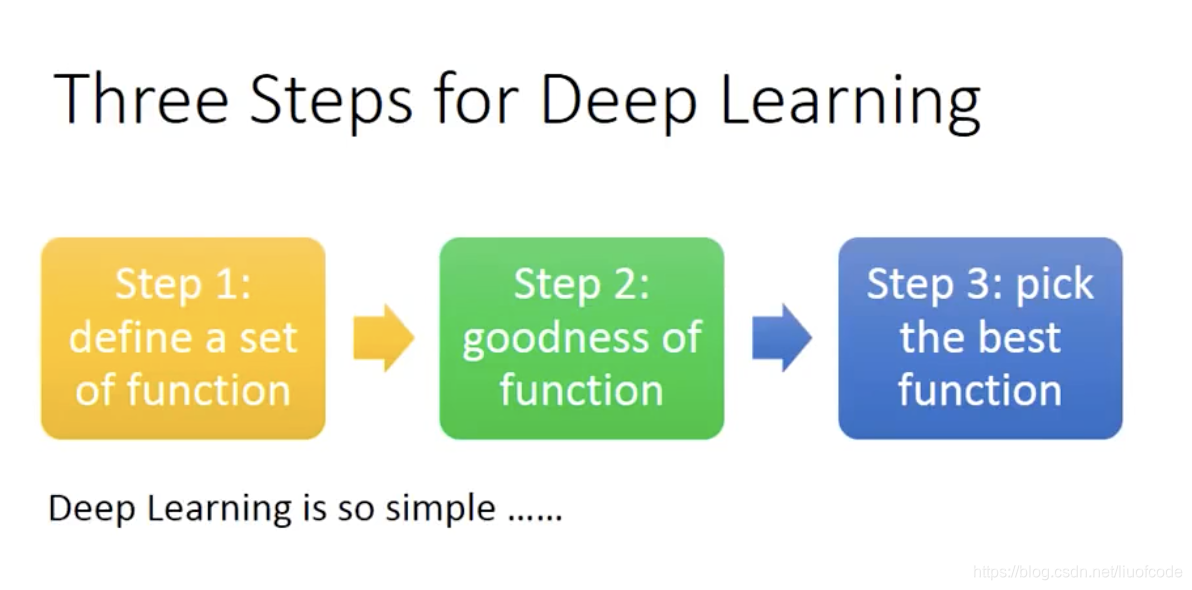 Three Steps for Deep Learning

Step 1: define a set of function

Step 2: goodness of function

Step 3: pick the best function

Deep Learning is so simple ……

https://blog.csdn.net/liuofcode